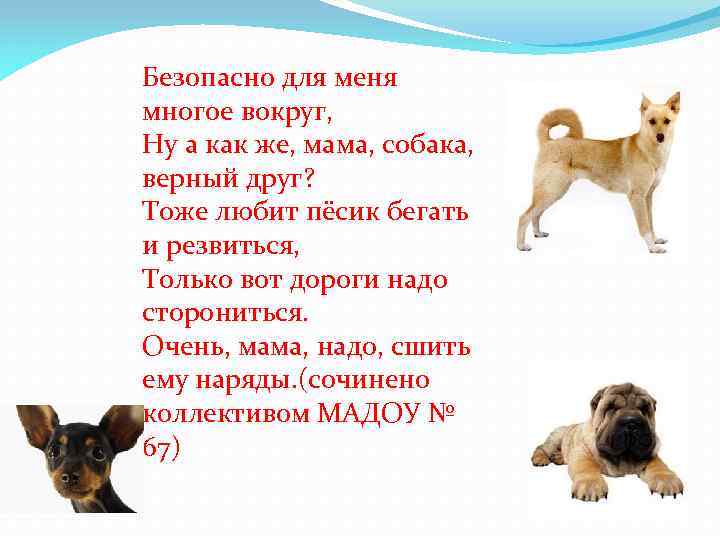 Безопасно для меня многое вокруг,
Ну а как же, мама, собака, верный друг?
Тоже любит пёсик бегать и резвиться,
Только вот дороги надо сторониться.
Очень, мама, надо, сшить ему наряды.(сочинено коллективом МАДОУ № 67)